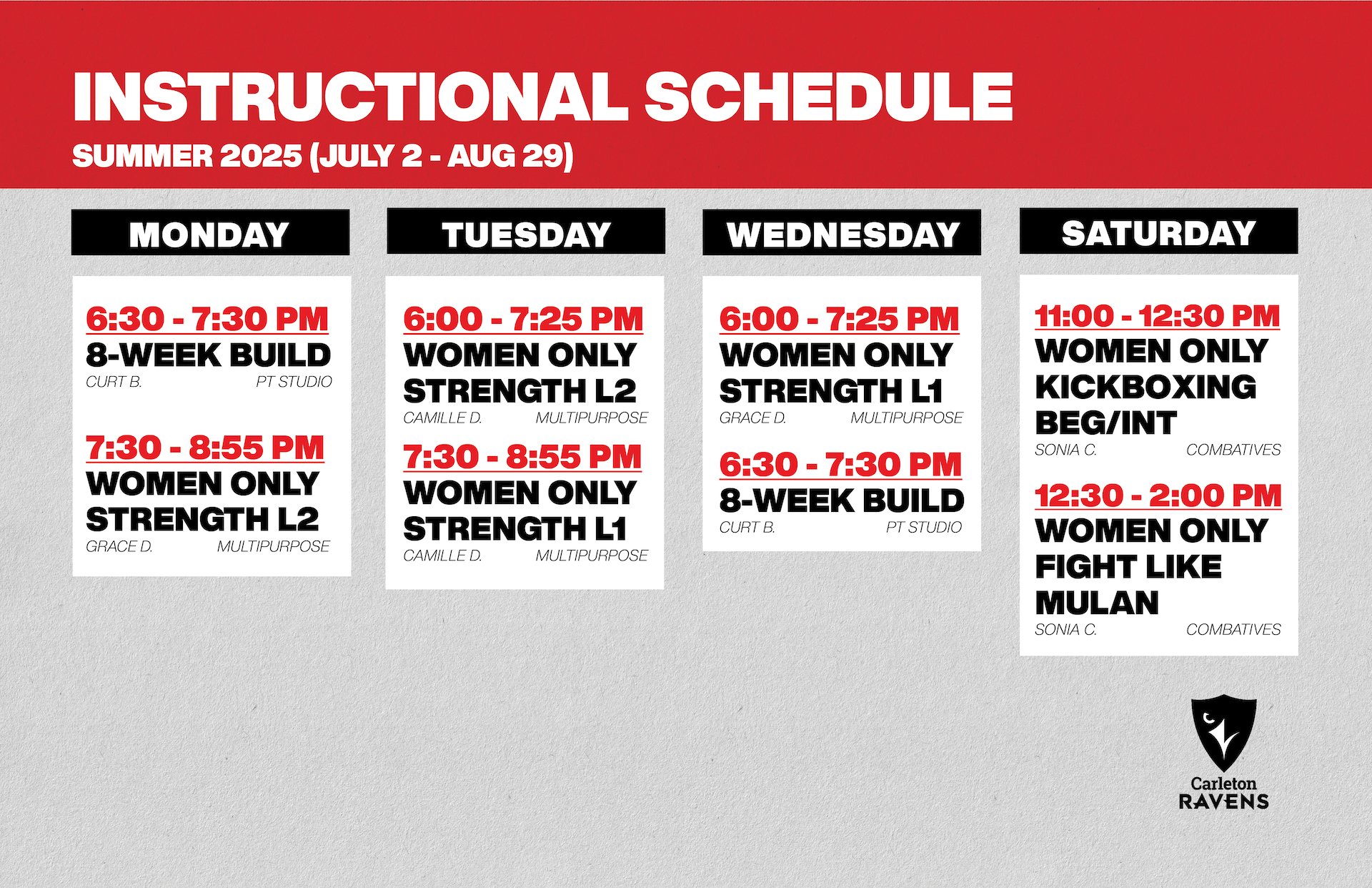 INSTRUCTIONAL SCHEDULE

SUMMER 2025 (JULY 2 - AUG 29)

MONDAY

6:30 - 7:30 PM
8-WEEK BUILD
CURT B. PT STUDIO

7:30 - 8:55 PM
WOMEN ONLY STRENGTH L2
GRACE D. MULTIPURPOSE

TUESDAY

6:00 - 7:25 PM
WOMEN ONLY STRENGTH L2
CAMILLE D. MULTIPURPOSE

7:30 - 8:55 PM
WOMEN ONLY STRENGTH L1
CAMILLE D. MULTIPURPOSE

WEDNESDAY

6:00 - 7:25 PM
WOMEN ONLY STRENGTH L1
GRACE D. MULTIPURPOSE

6:30 - 7:30 PM
8-WEEK BUILD
CURT B. PT STUDIO

SATURDAY

11:00 - 12:30 PM
WOMEN ONLY KICKBOXING BEG/INT
SONIA C. COMBATIVES

12:30 - 2:00 PM
WOMEN ONLY FIGHT LIKE MULAN
SONIA C. COMBATIVES

Carleton RAVENS